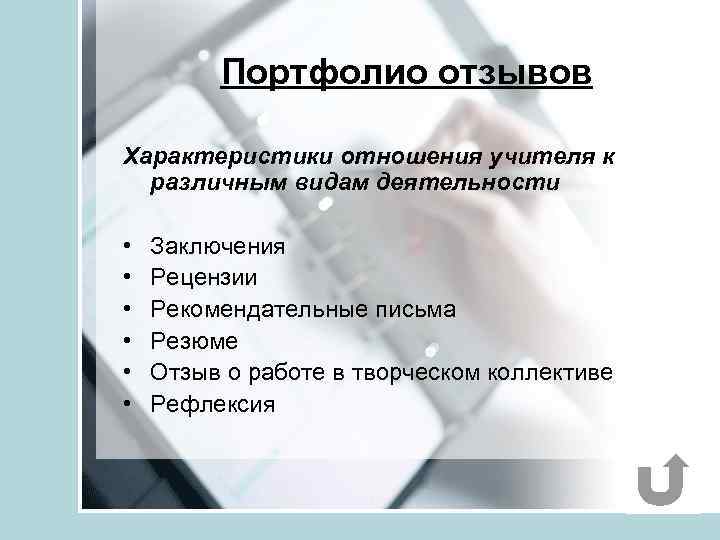 Портфолио отзывов

Характеристики отношения учителя к различным видам деятельности

• Заключения
• Рецензии
• Рекомендательные письма
• Резюме
• Отзыв о работе в творческом коллективе
• Рефлексия